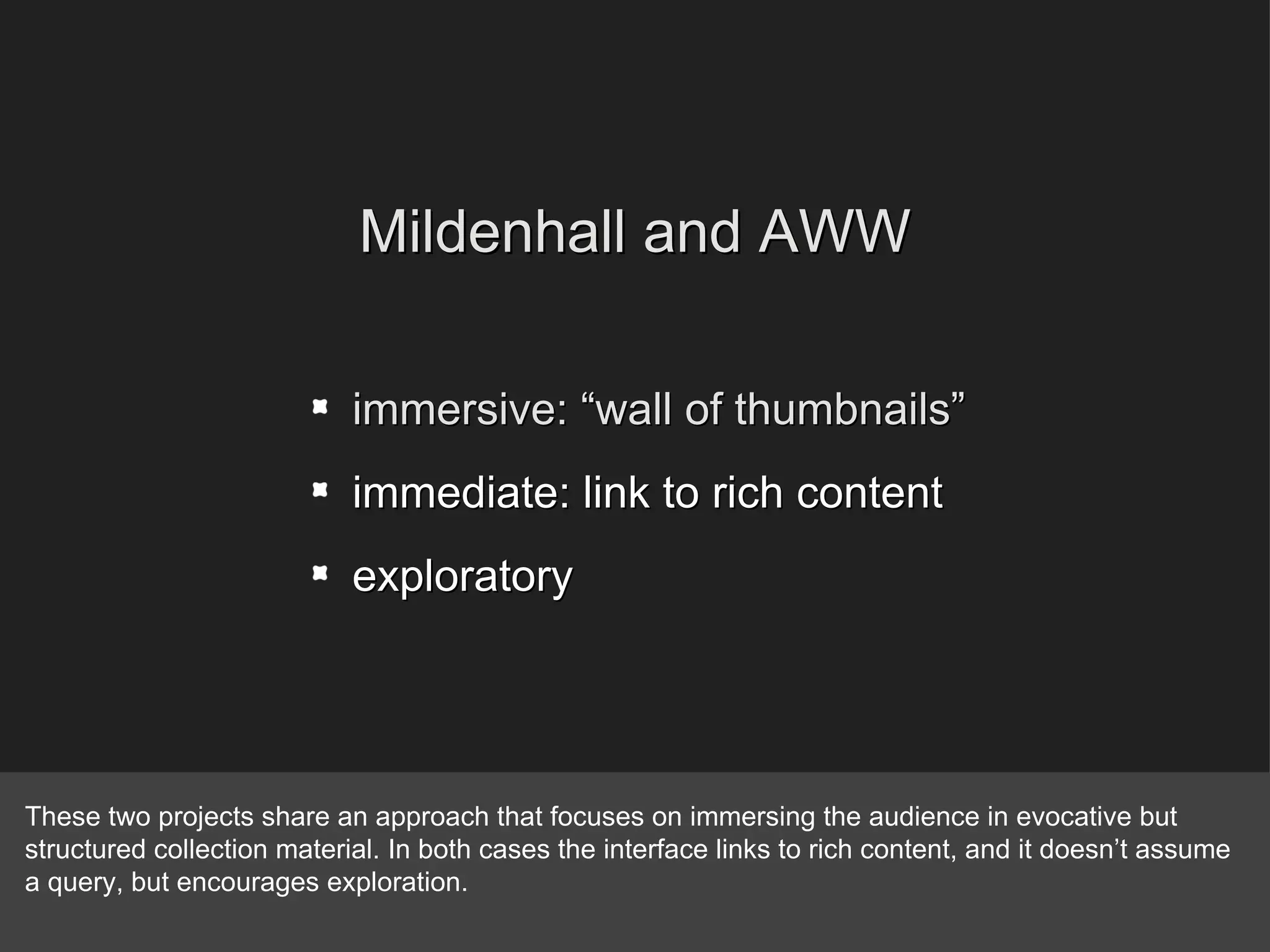 Mildenhall and AWW

- immersive: “wall of thumbnails”
- immediate: link to rich content
- exploratory

These two projects share an approach that focuses on immersing the audience in evocative but structured collection material. In both cases the interface links to rich content, and it doesn’t assume a query, but encourages exploration.